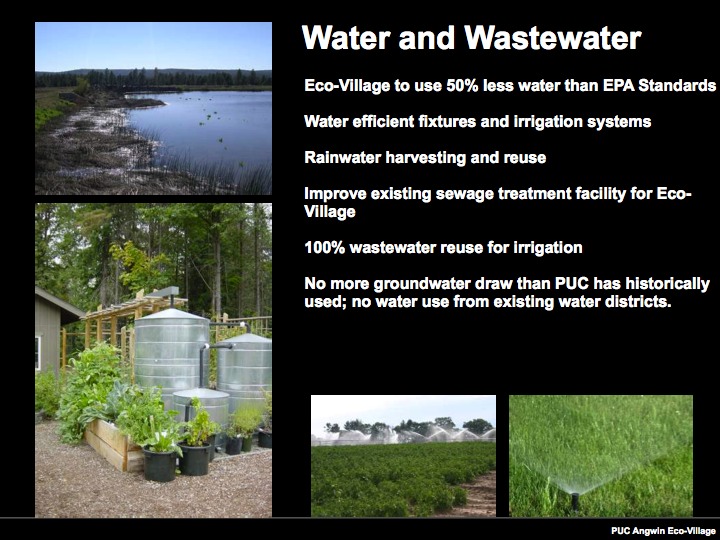 Water and Wastewater

Eco-Village to use 50% less water than EPA Standards

Water efficient fixtures and irrigation systems

Rainwater harvesting and reuse

Improve existing sewage treatment facility for Eco-Village

100% wastewater reuse for irrigation

No more groundwater draw than PUC has historically used; no water use from existing water districts.

PUC Angwin Eco-Village